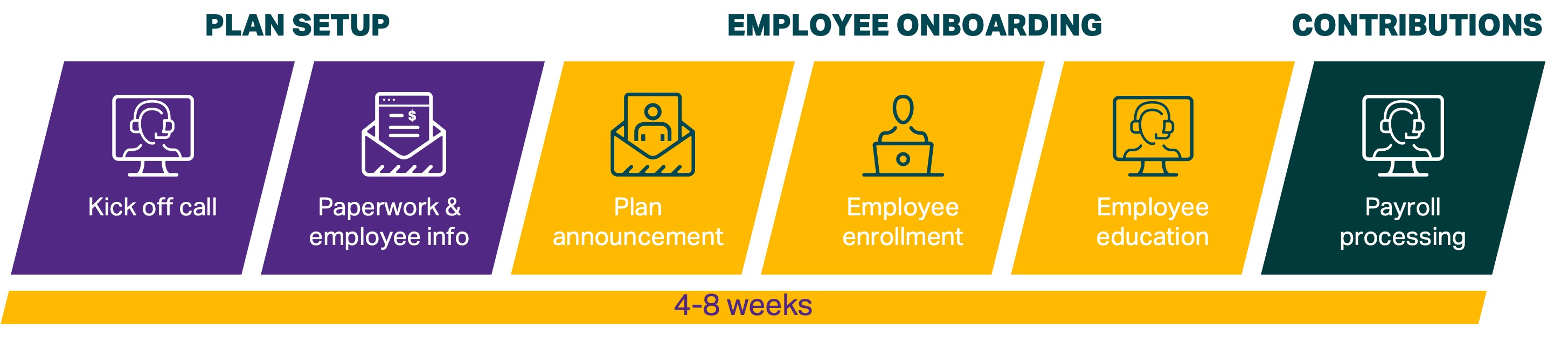 PLAN SETUP

EMPLOYEE ONBOARDING

CONTRIBUTIONS

Kick off call

Paperwork & employee info

Plan announcement

Employee enrollment

Employee education

Payroll processing

4-8 weeks